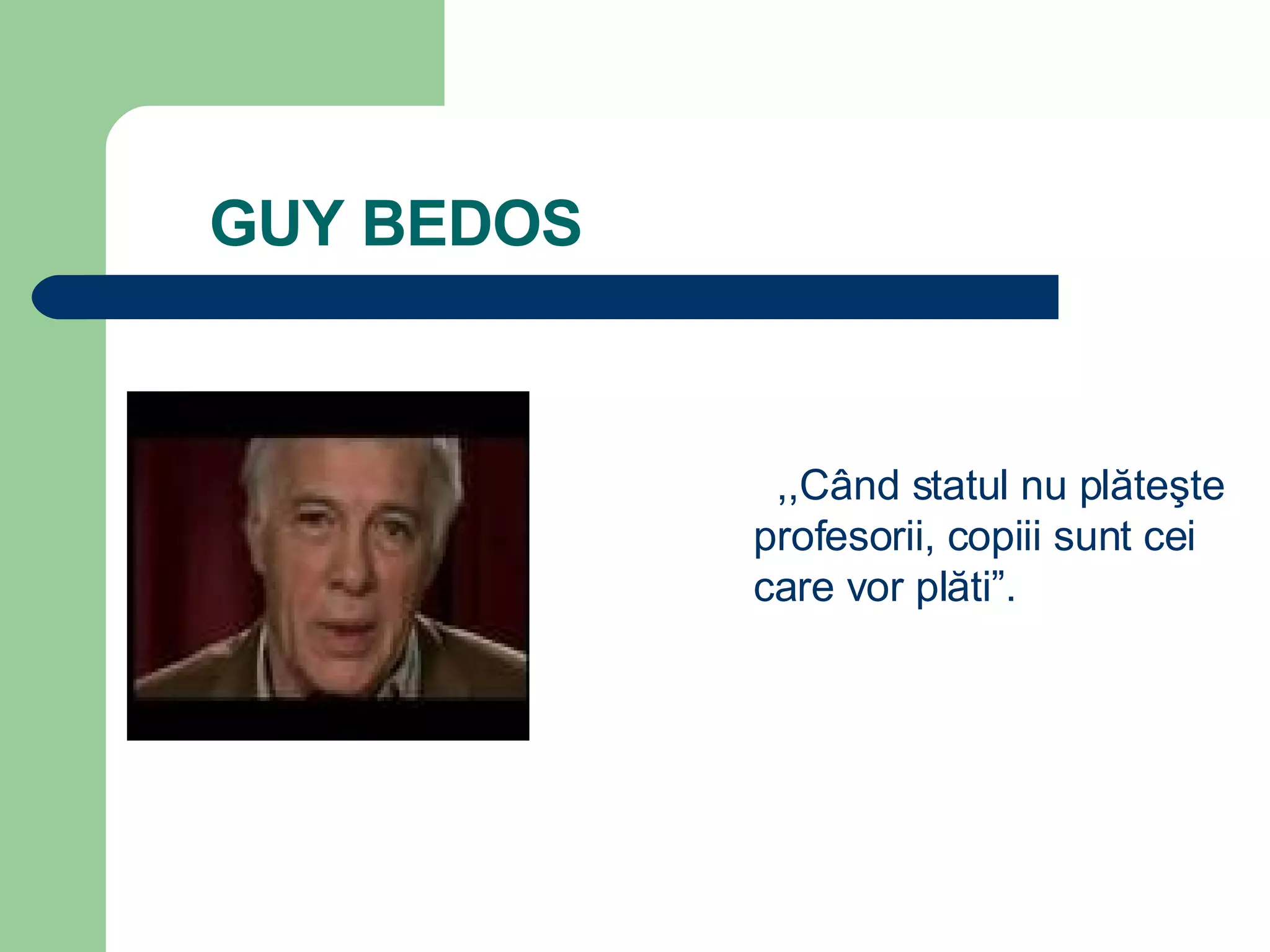 GUY BEDOS

,,Când statul nu plăteşte profesorii, copiii sunt cei care vor plăti”.